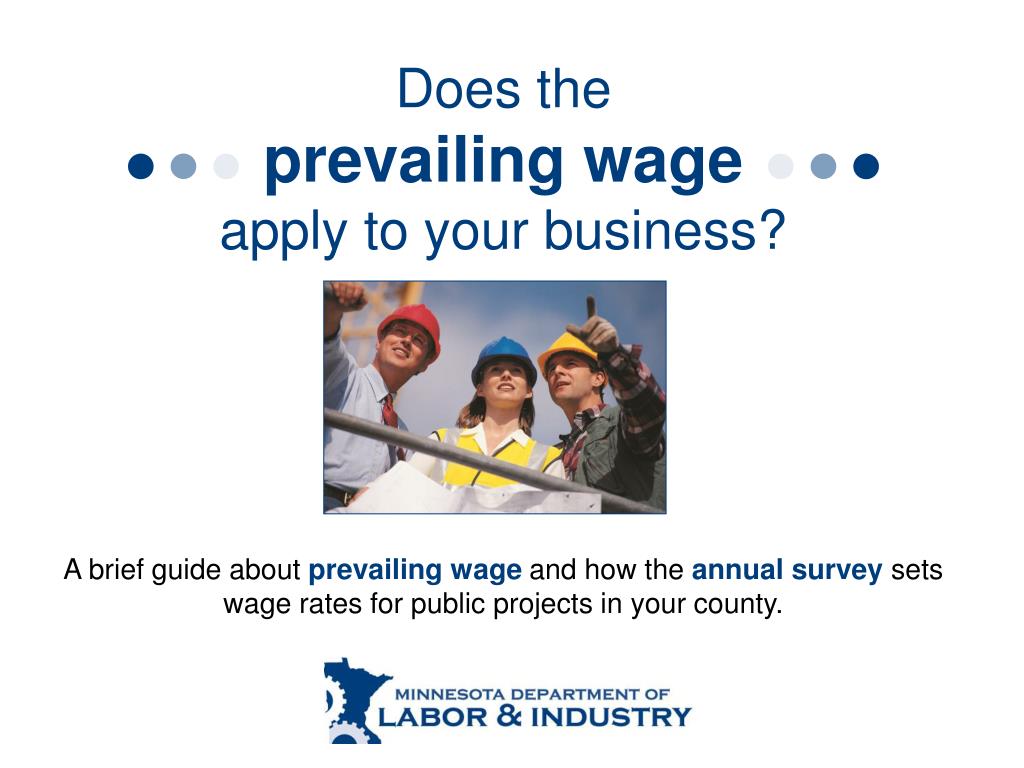 Does the
prevailing wage
apply to your business?

A brief guide about prevailing wage and how the annual survey sets wage rates for public projects in your county.

MINNESOTA DEPARTMENT OF
LABOR & INDUSTRY